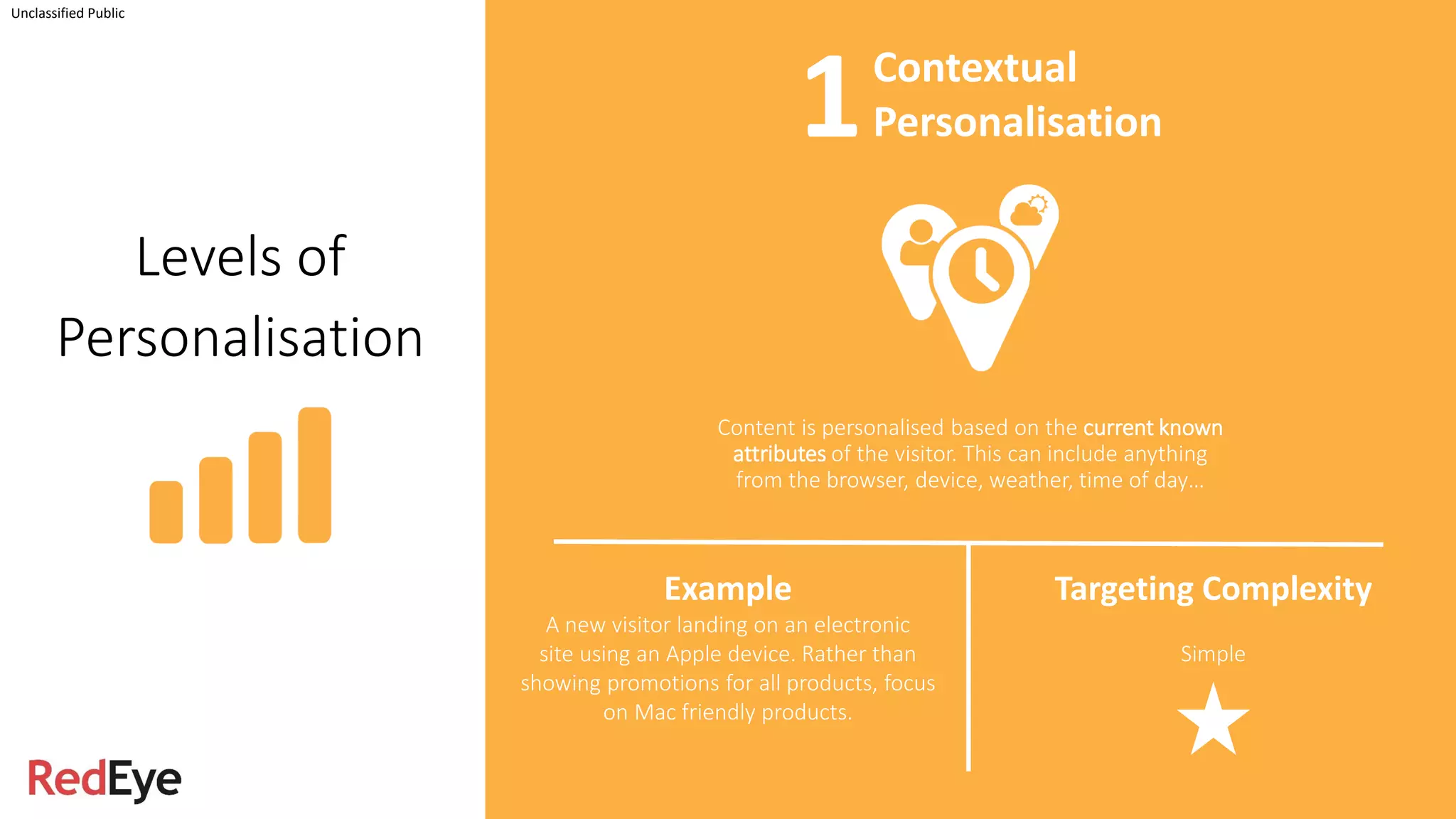 Unclassified Public

Levels of Personalisation

RedEye

1 Contextual Personalisation

Content is personalised based on the current known attributes of the visitor. This can include anything from the browser, device, weather, time of day…

Example
A new visitor landing on an electronic site using an Apple device. Rather than showing promotions for all products, focus on Mac friendly products.

Targeting Complexity

Simple